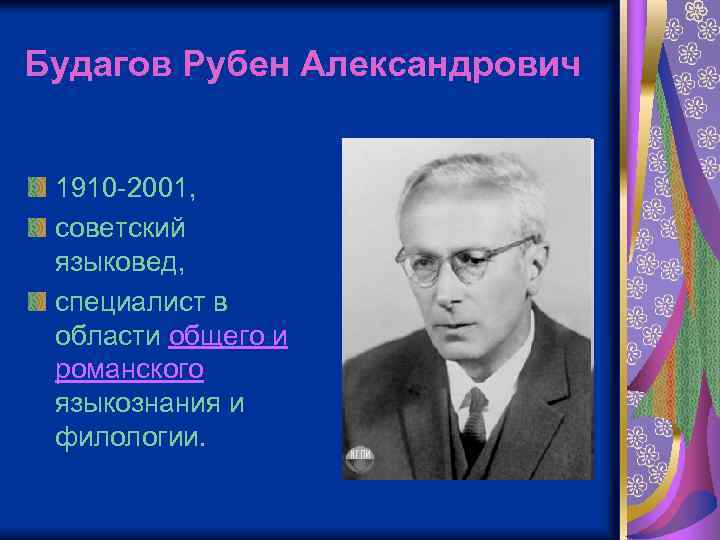 Будагов Рубен Александрович

1910-2001,

советский языковед,

специалист в области общего и романского языкознания и филологии.